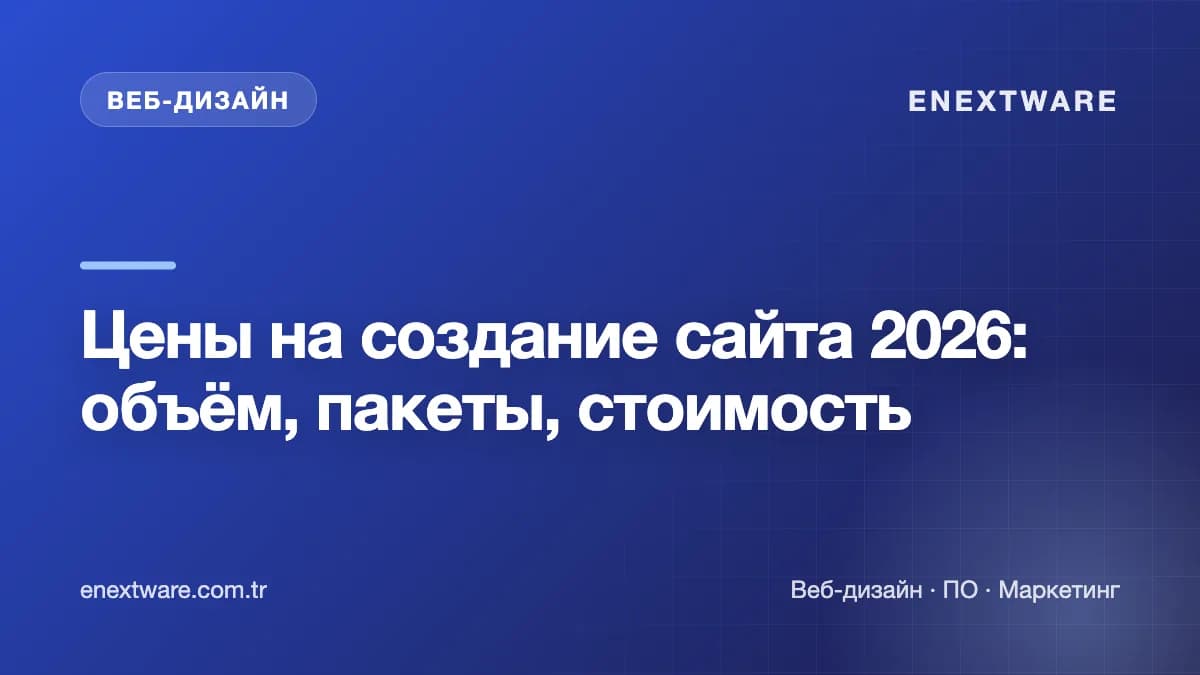 ВЕБ-ДИЗАЙН

ENEXTWARE

Цены на создание сайта 2026: объём, пакеты, стоимость

enextware.com.tr

Веб-дизайн · ПО · Маркетинг